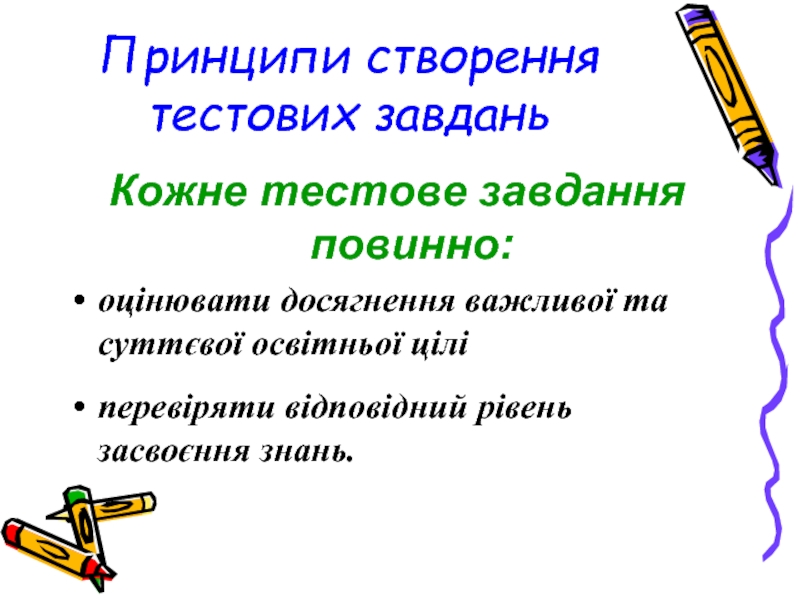 Принципи створення тестових завдань

Кожне тестове завдання повинно:

• оцінювати досягнення важливої та суттєвої освітньої цілі

• перевіряти відповідний рівень засвоєння знань.